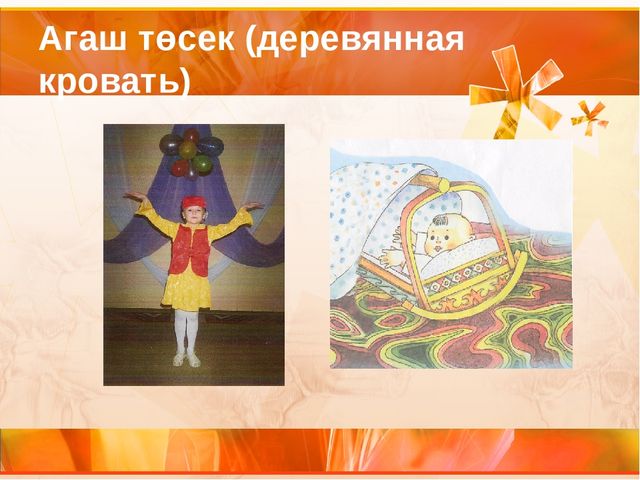 Агаш төсек (деревянная кровать)